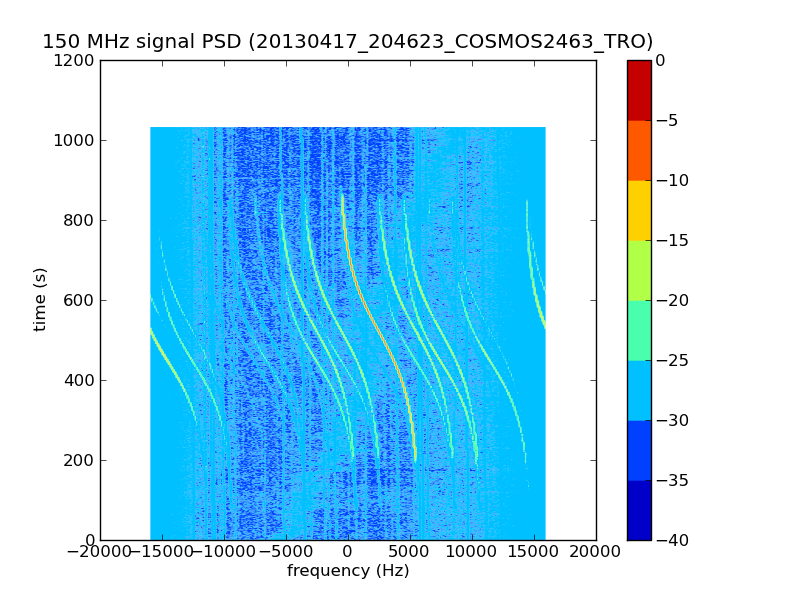 150 MHz signal PSD (20130417_204623_COSMOS2463_TRO)

1200
1000
800
600
400
200
0

time (s)

−20000 −15000 −10000 −5000 0 5000 10000 15000 20000

frequency (Hz)

0
−5
−10
−15
−20
−25
−30
−35
−40